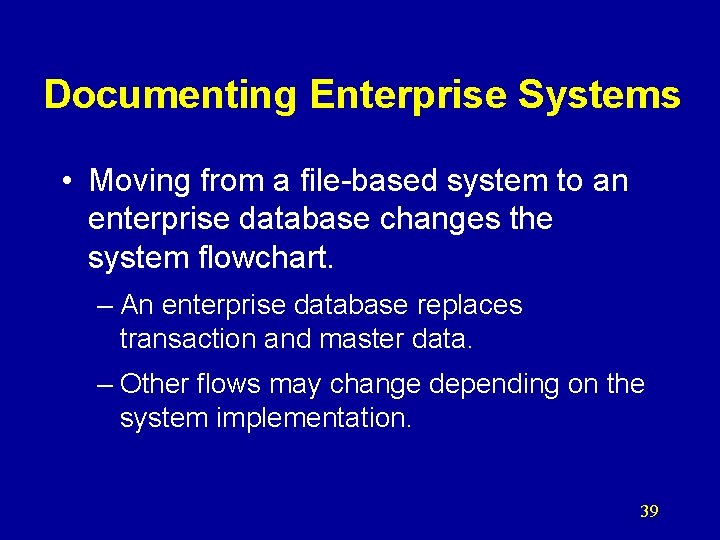 Documenting Enterprise Systems

• Moving from a file-based system to an enterprise database changes the system flowchart.

– An enterprise database replaces transaction and master data.

– Other flows may change depending on the system implementation.

39